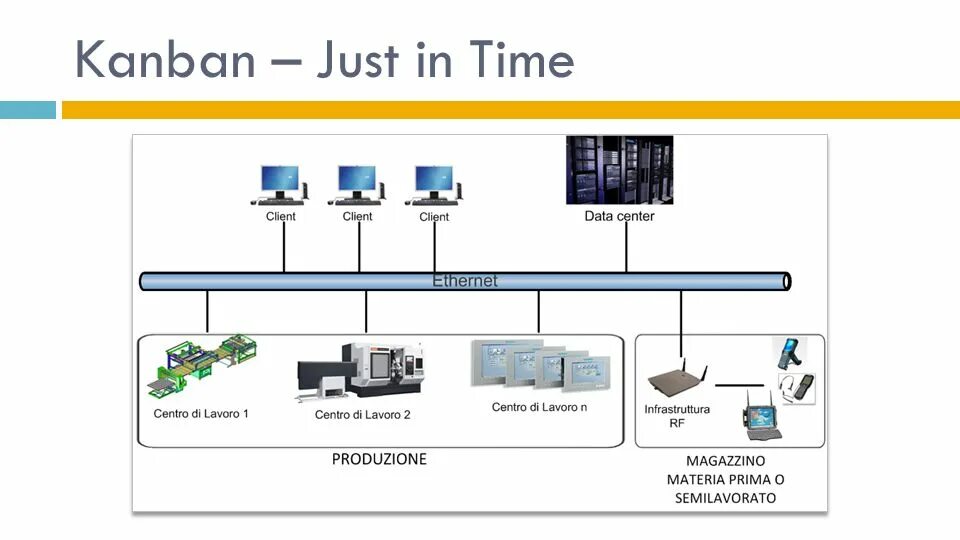 Kanban – Just in Time

Client
Client
Client
Data center

Ethernet

Centro di Lavoro 1
Centro di Lavoro 2
Centro di Lavoro n
Infrastruttura RF

PRODUZIONE

MAGAZZINO MATERIA PRIMA O SEMILAVORATO